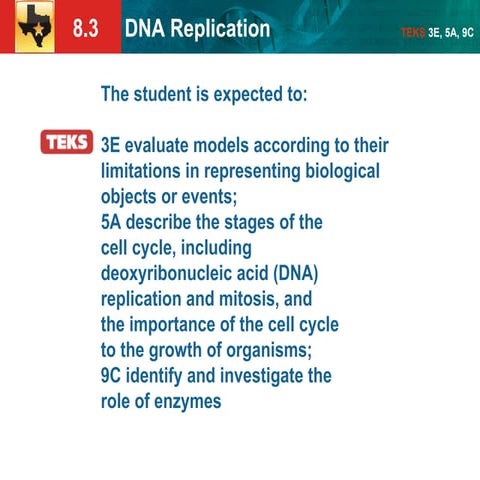 8.3 DNA Replication

TEKS 3E, 5A, 9C

The student is expected to:

TEKS

3E evaluate models according to their limitations in representing biological objects or events;
5A describe the stages of the cell cycle, including deoxyribonucleic acid (DNA) replication and mitosis, and the importance of the cell cycle to the growth of organisms;
9C identify and investigate the role of enzymes